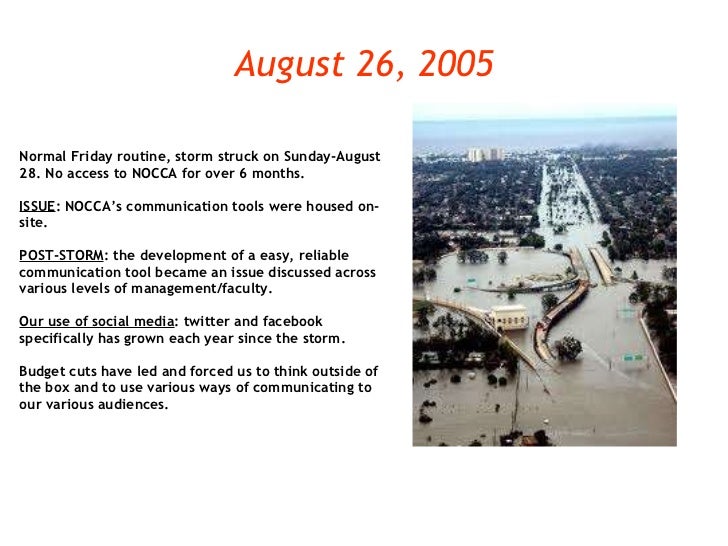 August 26, 2005

Normal Friday routine, storm struck on Sunday-August 28. No access to NOCCA for over 6 months.

ISSUE: NOCCA's communication tools were housed on-site.

POST-STORM: the development of a easy, reliable communication tool became an issue discussed across various levels of management/faculty.

Our use of social media: twitter and facebook specifically has grown each year since the storm.

Budget cuts have led and forced us to think outside of the box and to use various ways of communicating to our various audiences.